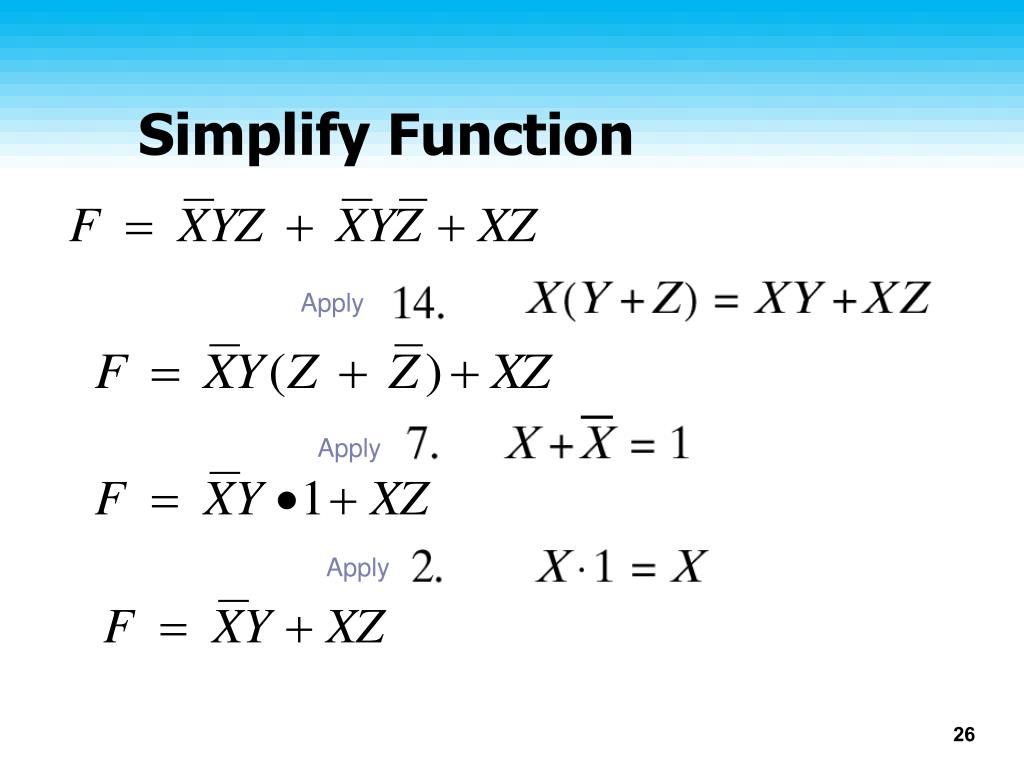 Simplify Function

$F = \overline{X}YZ + \overline{X}Y\overline{Z} + XZ$

Apply 14. $X(Y+Z) = XY + XZ$

$F = \overline{X}Y(Z + \overline{Z}) + XZ$

Apply 7. $X + \overline{X} = 1$

$F = \overline{X}Y \bullet 1 + XZ$

Apply 2. $X \cdot 1 = X$

$F = \overline{X}Y + XZ$

26